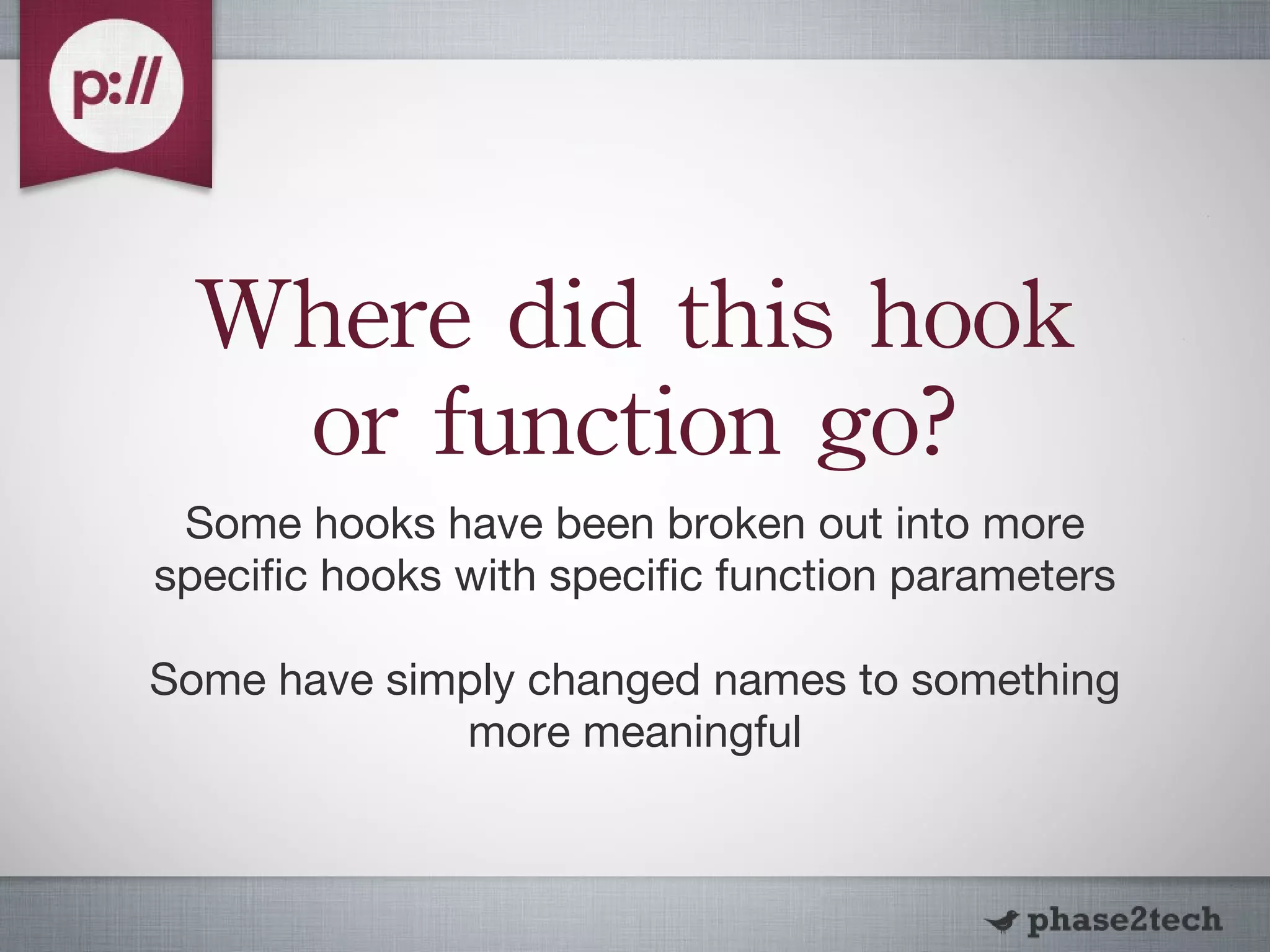 p://

Where did this hook or function go?

Some hooks have been broken out into more specific hooks with specific function parameters

Some have simply changed names to something more meaningful

phase2tech